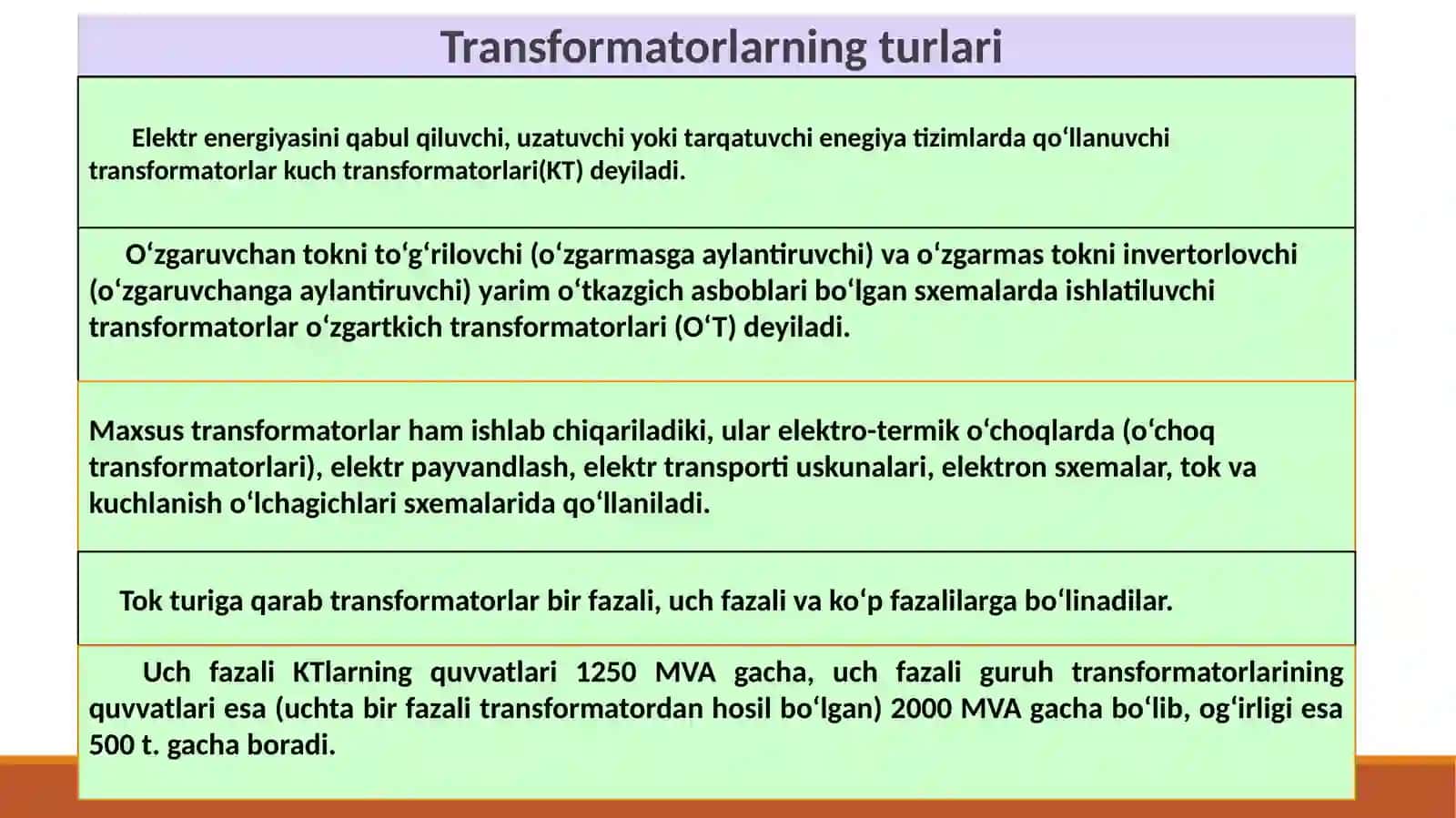 Transformatorlarning turlari

Elektr energiyasini qabul qiluvchi, uzatuvchi yoki tarqatuvchi enegiya tizimlarda qo‘llanuvchi transformatorlar kuch transformatorlari(KT) deyiladi.

O‘zgaruvchan tokni to‘g‘rilovchi (o‘zgarmasga aylantiruvchi) va o‘zgarmas tokni invertorlovchi (o‘zgaruvchanga aylantiruvchi) yarim o‘tkazgich asboblari bo‘lgan sxemalarda ishlatiluvchi transformatorlar o‘zgartkich transformatorlari (O‘T) deyiladi.

Maxsus transformatorlar ham ishlab chiqariladiki, ular elektro-termik o‘choqlarda (o‘choq transformatorlari), elektr payvandlash, elektr transporti uskunalari, elektron sxemalar, tok va kuchlanish o‘lchagichlari sxemalarida qo‘llaniladi.

Tok turiga qarab transformatorlar bir fazali, uch fazali va ko‘p fazalilarga bo‘linadilar.

Uch fazali KTlarning quvvatlari 1250 MVA gacha, uch fazali guruh transformatorlarining quvvatlari esa (uchta bir fazali transformatordan hosil bo‘lgan) 2000 MVA gacha bo‘lib, og‘irligi esa 500 t. gacha boradi.